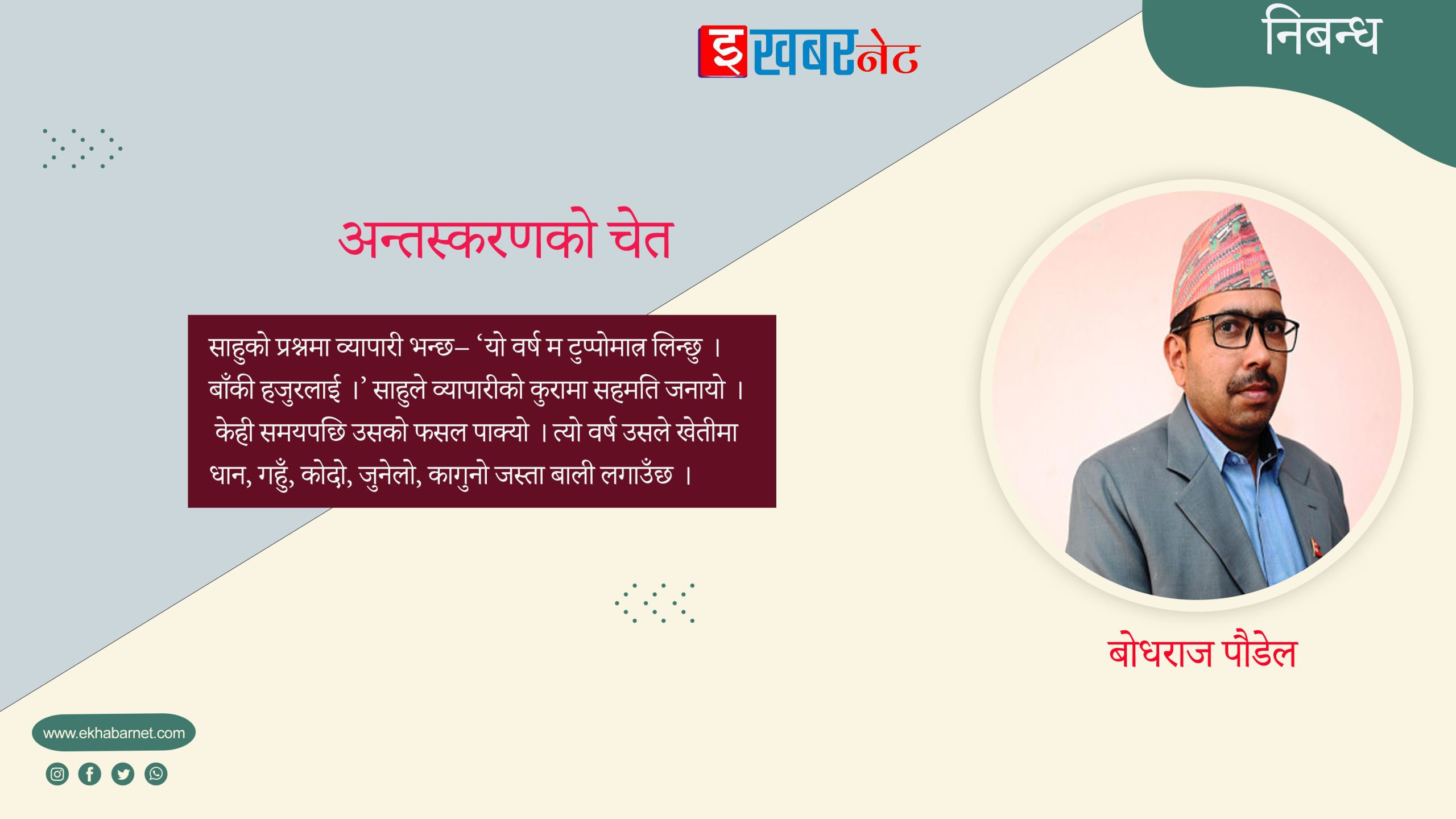 इखबरनेट

निबन्ध

अन्तस्करणको चेत

साहुको प्रश्नमा व्यापारी भन्छ– ‘यो वर्ष म टुप्पोमात्र लिन्छु । बाँकी हजुरलाई ।’ साहुले व्यापारीको कुरामा सहमति जनायो । केही समयपछि उसको फसल पाक्यो । त्यो वर्ष उसले खेतीमा धान, गहुँ, कोदो, जुनेलो, कागुनो जस्ता बाली लगाउँछ ।

बोधराज पौडेल

www.ekhabarnet.com